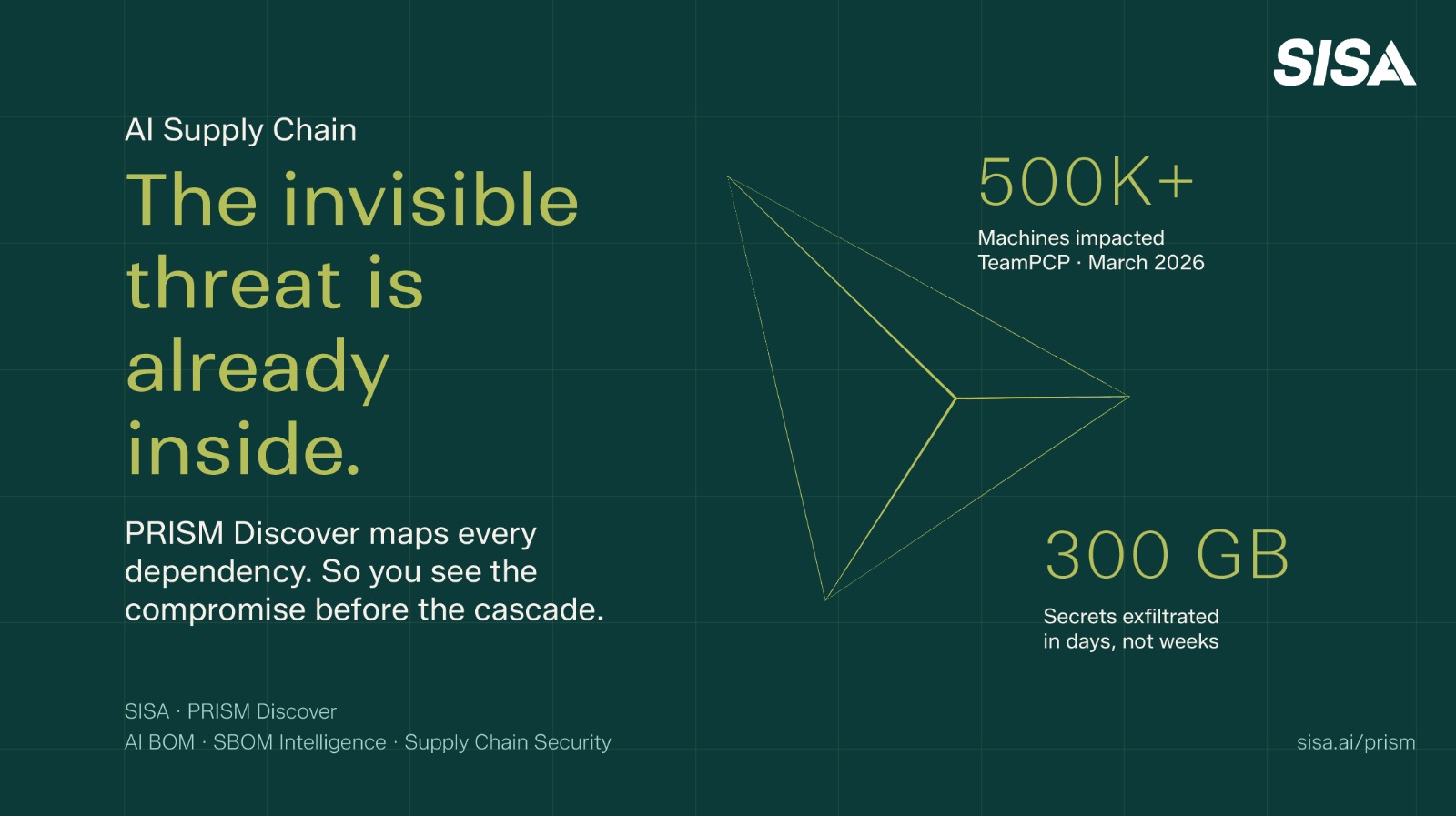 SISA

AI Supply Chain

The invisible threat is already inside.

PRISM Discover maps every dependency. So you see the compromise before the cascade.

500K+

Machines impacted
TeamPCP · March 2026

300 GB

Secrets exfiltrated
in days, not weeks

SISA · PRISM Discover
AI BOM · SBOM Intelligence · Supply Chain Security

sisa.ai/prism